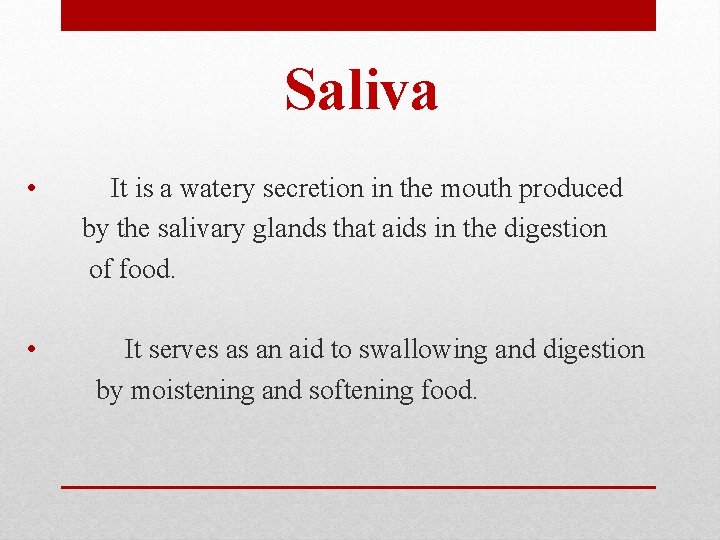 Saliva

• It is a watery secretion in the mouth produced by the salivary glands that aids in the digestion of food.

• It serves as an aid to swallowing and digestion by moistening and softening food.